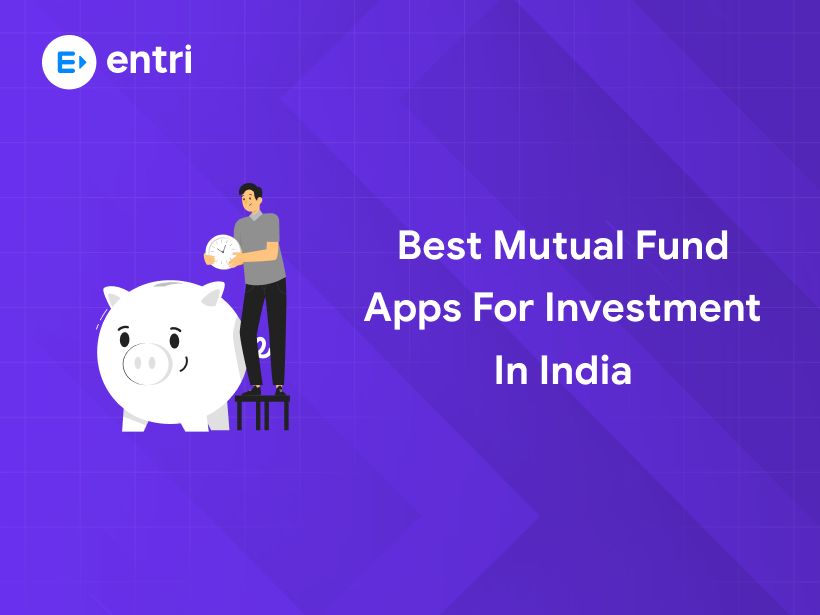 entri

Best Mutual Fund Apps For Investment In India